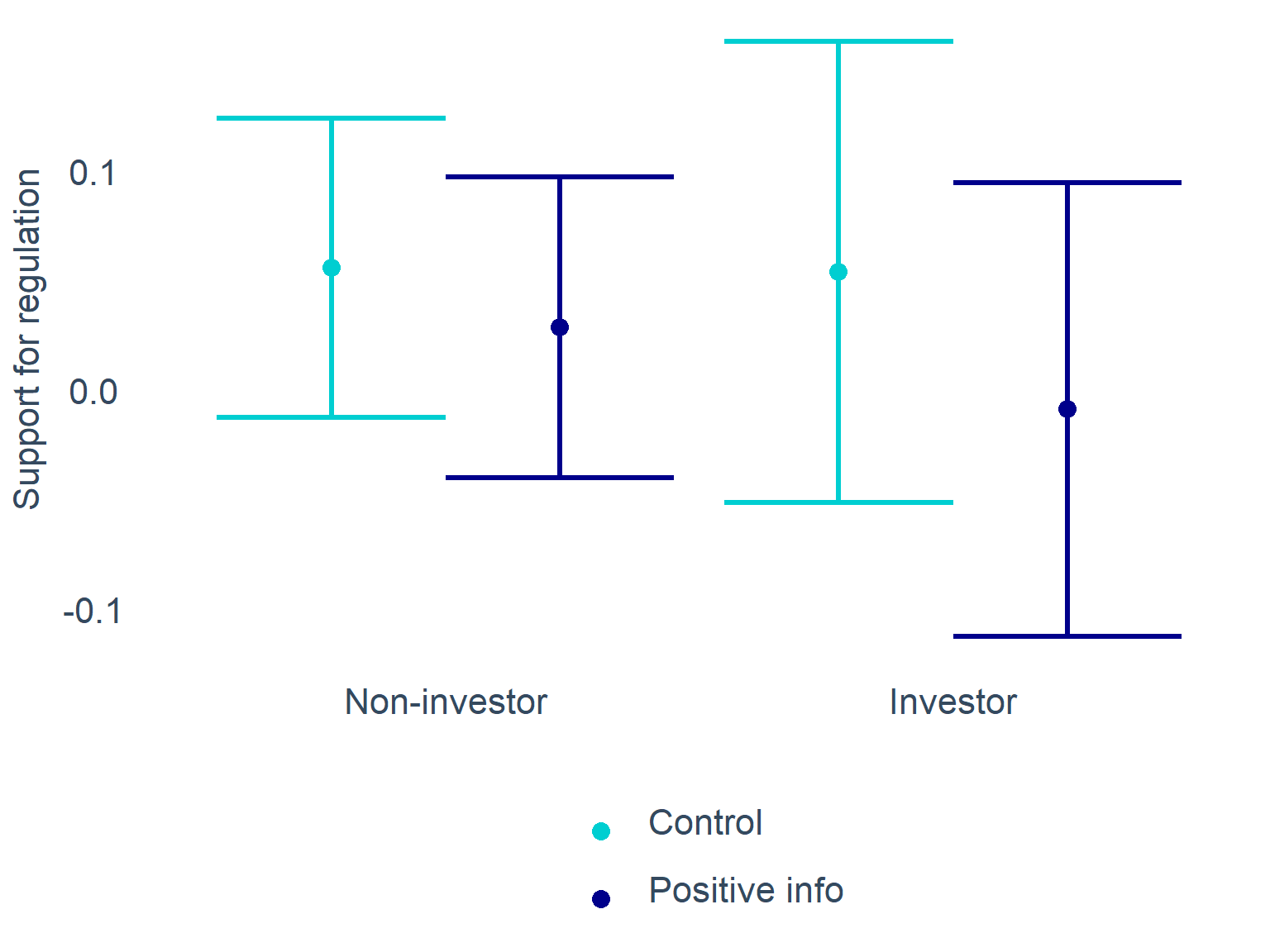 Support for regulation

0.1

0.0

-0.1

Non-investor

Investor

Control

Positive info